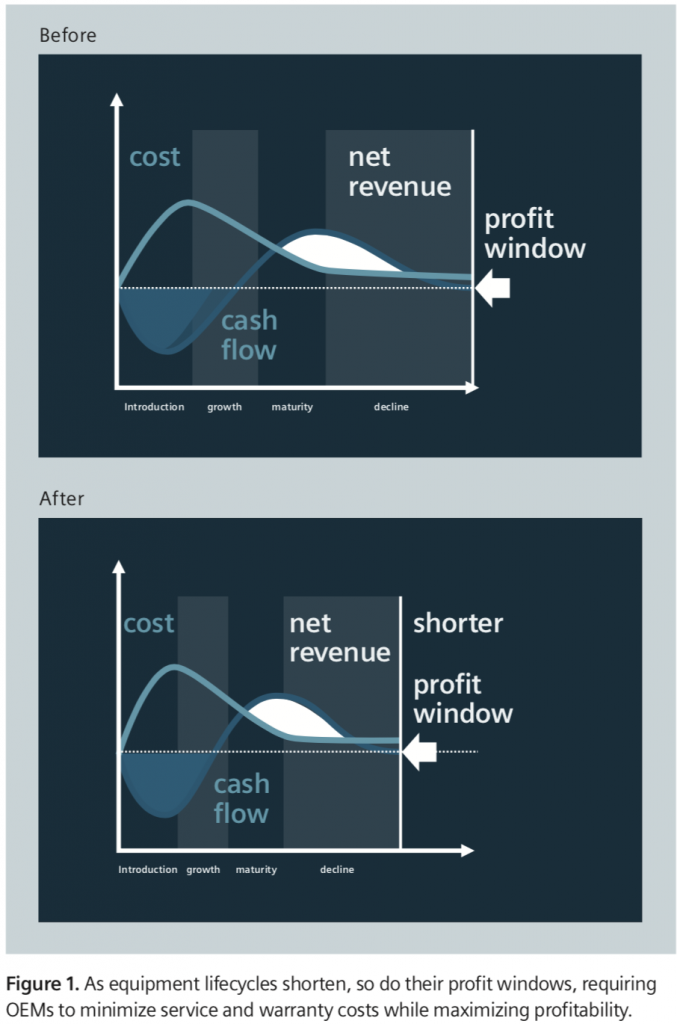 Before

cost

net revenue

profit window

cash flow

Introduction growth maturity decline

After

cost

net revenue

shorter

profit window

cash flow

Introduction growth maturity decline

**Figure 1.** As equipment lifecycles shorten, so do their profit windows, requiring OEMs to minimize service and warranty costs while maximizing profitability.